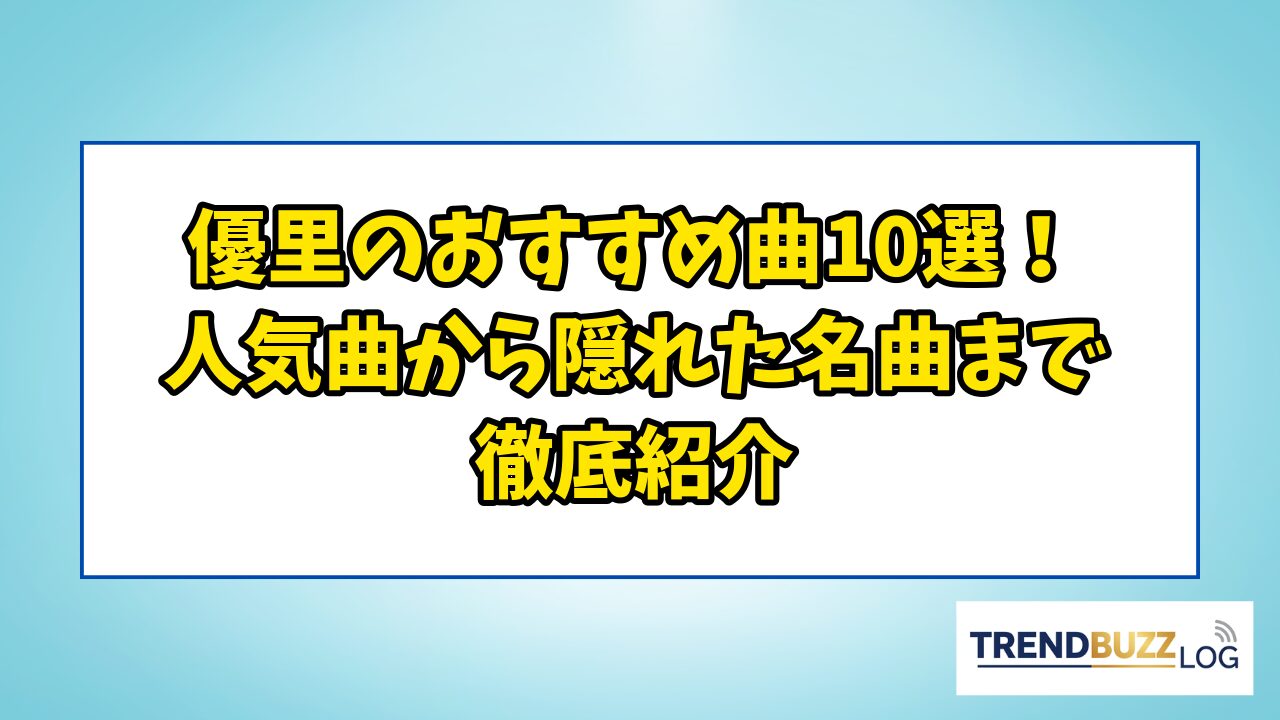 優里のおすすめ曲10選！
人気曲から隠れた名曲まで
徹底紹介

TRENDBUZZ LOG